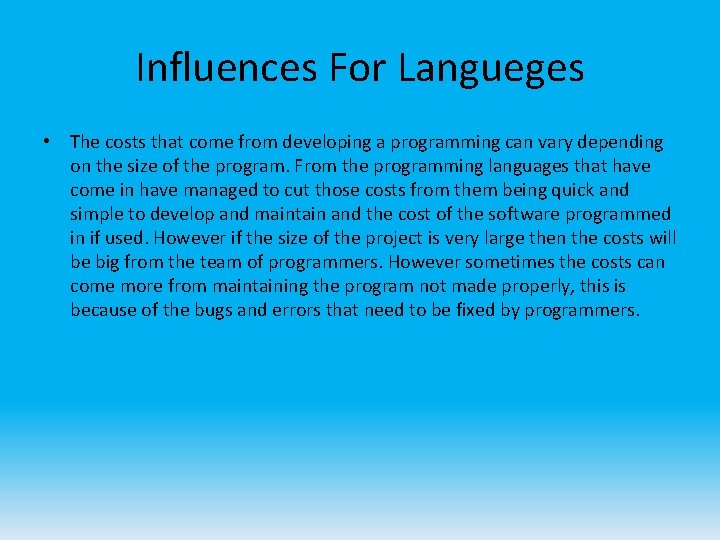 Influences For Langueges

• The costs that come from developing a programming can vary depending on the size of the program. From the programming languages that have come in have managed to cut those costs from them being quick and simple to develop and maintain and the cost of the software programmed in if used. However if the size of the project is very large then the costs will be big from the team of programmers. However sometimes the costs can come more from maintaining the program not made properly, this is because of the bugs and errors that need to be fixed by programmers.